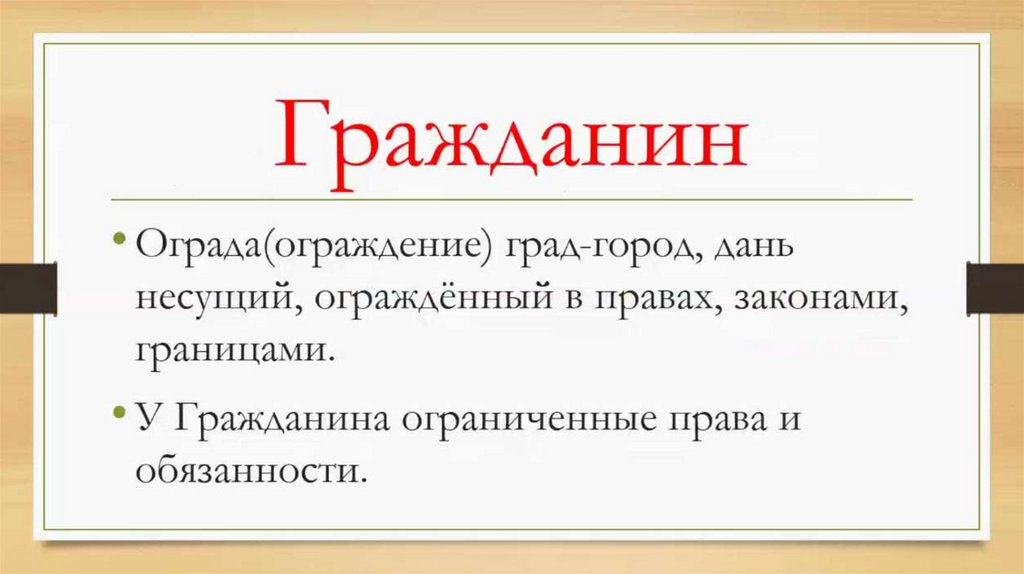 Гражданин

• Ограда(ограждение) град-город, дань несущий, ограждённый в правах, законами, границами.

• У Гражданина ограниченные права и обязанности.